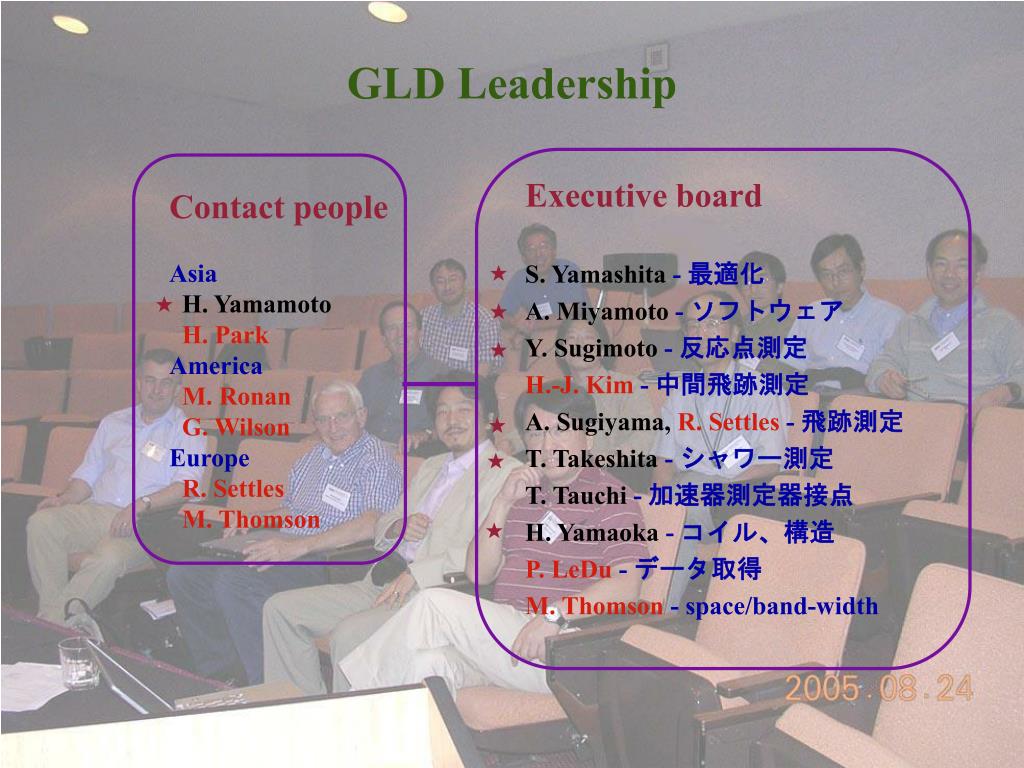 GLD Leadership

Contact people

Asia
★ H. Yamamoto
H. Park
America
M. Ronan
G. Wilson
Europe
R. Settles
M. Thomson

Executive board

★ S. Yamashita - 最適化
★ A. Miyamoto - ソフトウェア
★ Y. Sugimoto - 反応点測定
H.-J. Kim - 中間飛跡測定
★ A. Sugiyama, R. Settles - 飛跡測定
★ T. Takeshita - シャワー測定
T. Tauchi - 加速器測定器接点
★ H. Yamaoka - コイル、構造
P. LeDu - データ取得
M. Thomson - space/band-width

2005.08.24